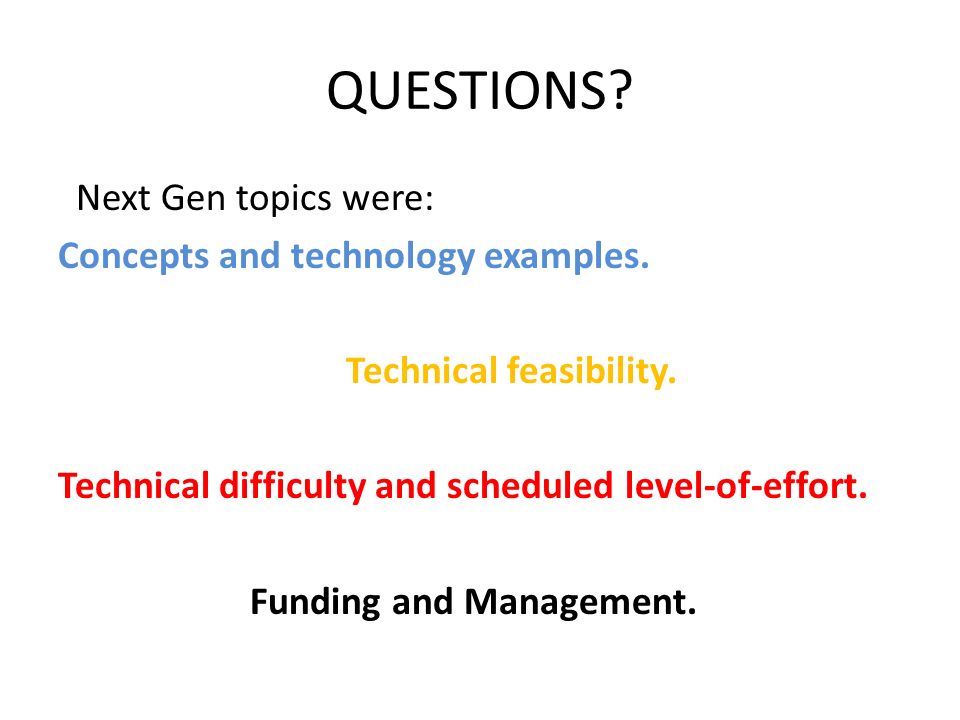 QUESTIONS?

Next Gen topics were:

Concepts and technology examples.

Technical feasibility.

Technical difficulty and scheduled level-of-effort.

Funding and Management.